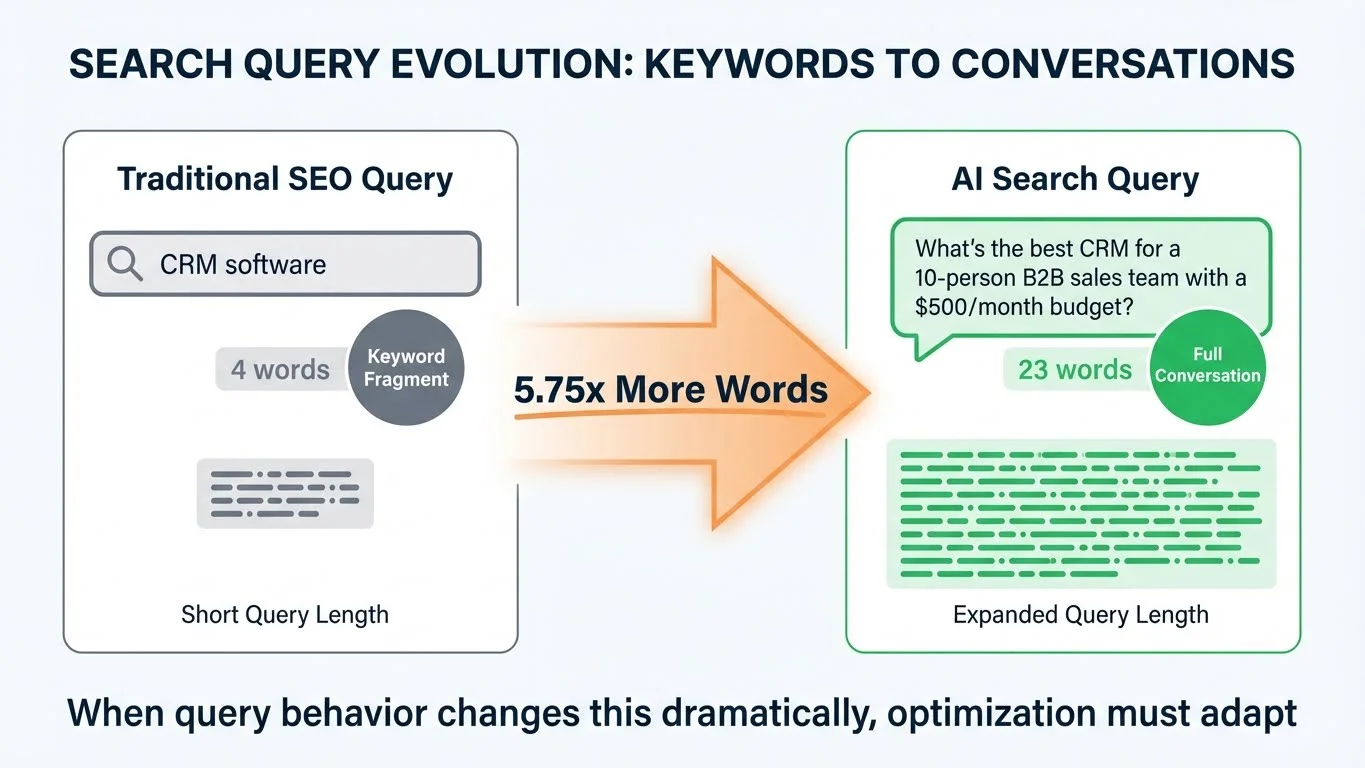 SEARCH QUERY EVOLUTION: KEYWORDS TO CONVERSATIONS

Traditional SEO Query

CRM software

4 words

Keyword Fragment

Short Query Length

5.75x More Words

AI Search Query

What's the best CRM for a 10-person B2B sales team with a $500/month budget?

23 words

Full Conversation

Expanded Query Length

When query behavior changes this dramatically, optimization must adapt